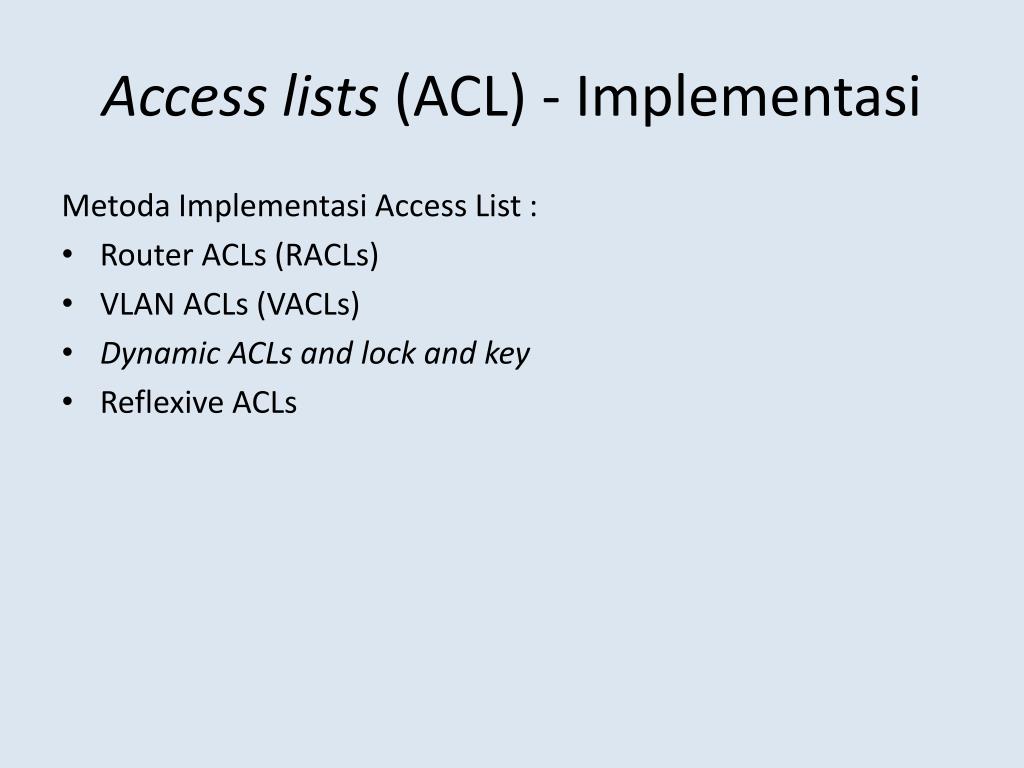 Access lists (ACL) - Implementasi

Metoda Implementasi Access List :
• Router ACLs (RACLs)
• VLAN ACLs (VACLs)
• Dynamic ACLs and lock and key
• Reflexive ACLs